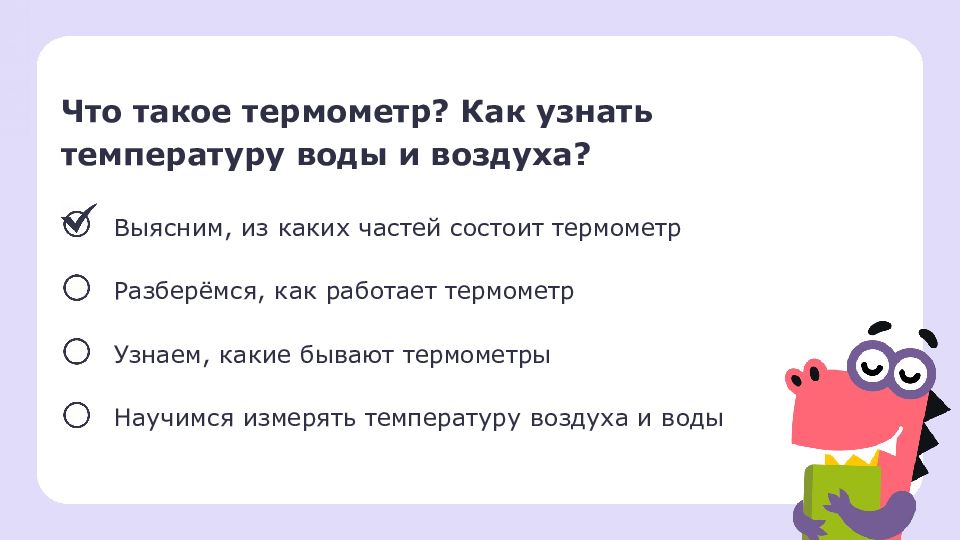 Что такое термометр? Как узнать температуру воды и воздуха?

Выясним, из каких частей состоит термометр

Разберёмся, как работает термометр

Узнаем, какие бывают термометры

Научимся измерять температуру воздуха и воды